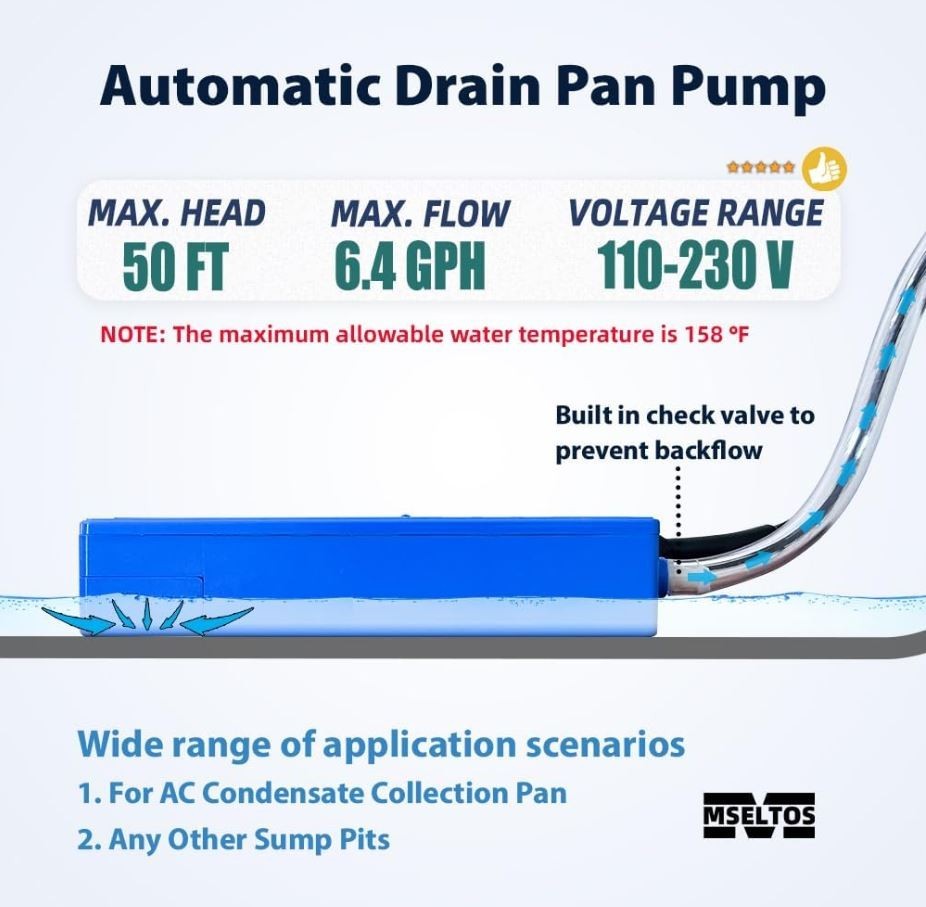 Automatic Drain Pan Pump

MAX. HEAD
50 FT

MAX. FLOW
6.4 GPH

VOLTAGE RANGE
110-230 V

NOTE: The maximum allowable water temperature is 158 °F

Built in check valve to prevent backflow

Wide range of application scenarios
1. For AC Condensate Collection Pan
2. Any Other Sump Pits

MSELTOS